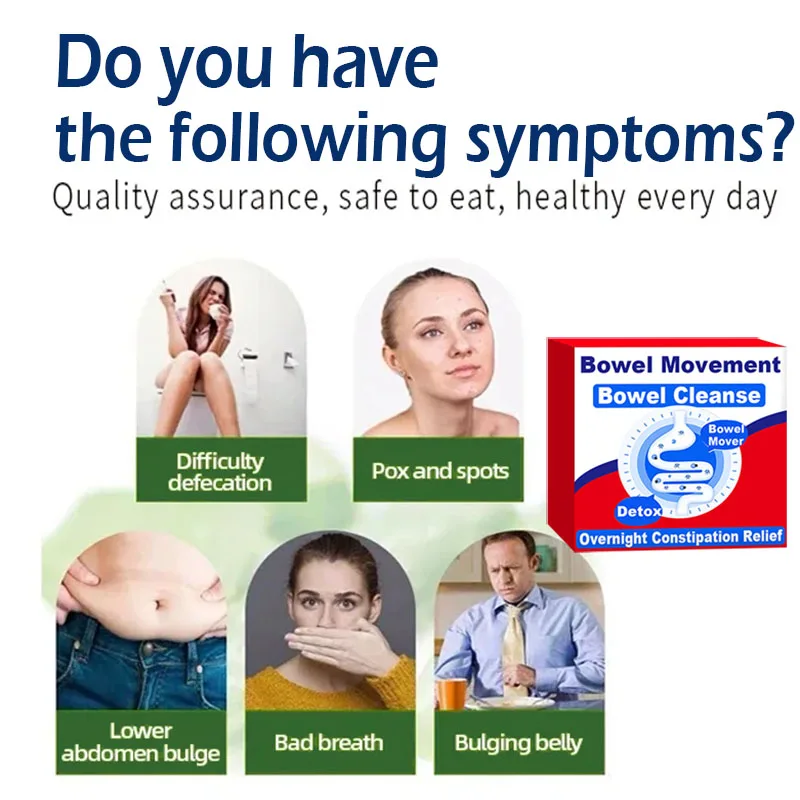 Do you have the following symptoms?

Quality assurance, safe to eat, healthy every day

Difficulty defecation

Pox and spots

Bowel Movement

Bowel Cleanse

Bowel Mover

Detox

Overnight Constipation Relief

Lower abdomen bulge

Bad breath

Bulging belly